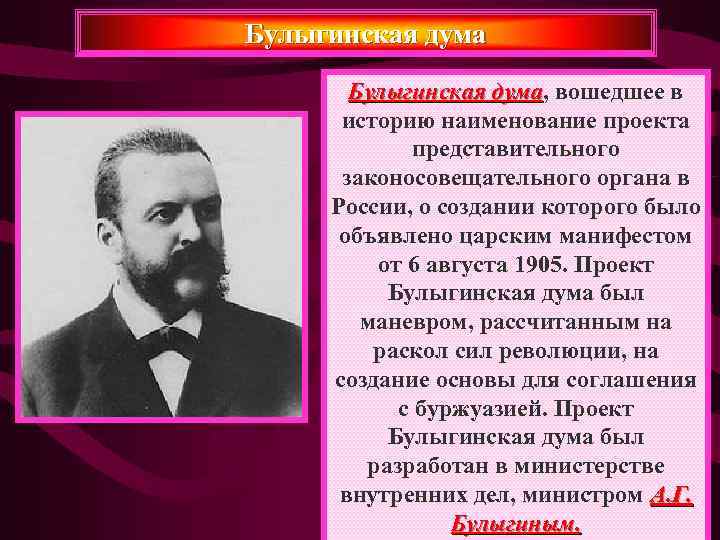 Булыгинская дума

Булыгинская дума, вошедшее в историю наименование проекта представительного законосовещательного органа в России, о создании которого было объявлено царским манифестом от 6 августа 1905. Проект Булыгинская дума был маневром, рассчитанным на раскол сил революции, на создание основы для соглашения с буржуазией. Проект Булыгинская дума был разработан в министерстве внутренних дел, министром А.Г. Булыгиным.